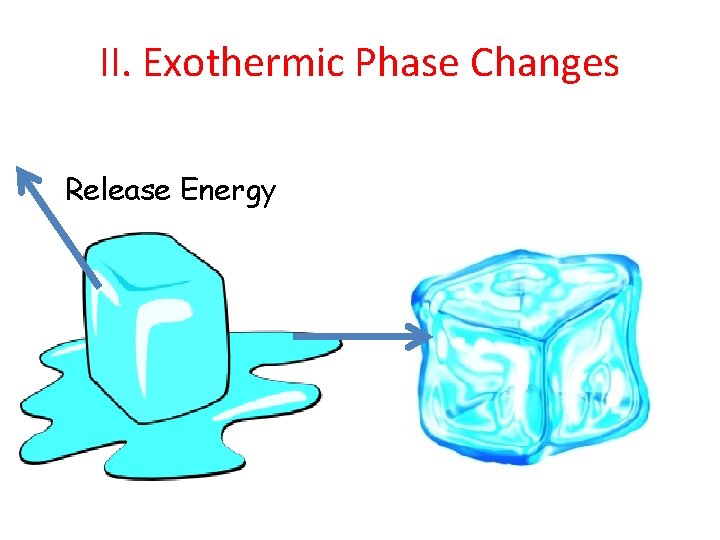 II. Exothermic Phase Changes

Release Energy